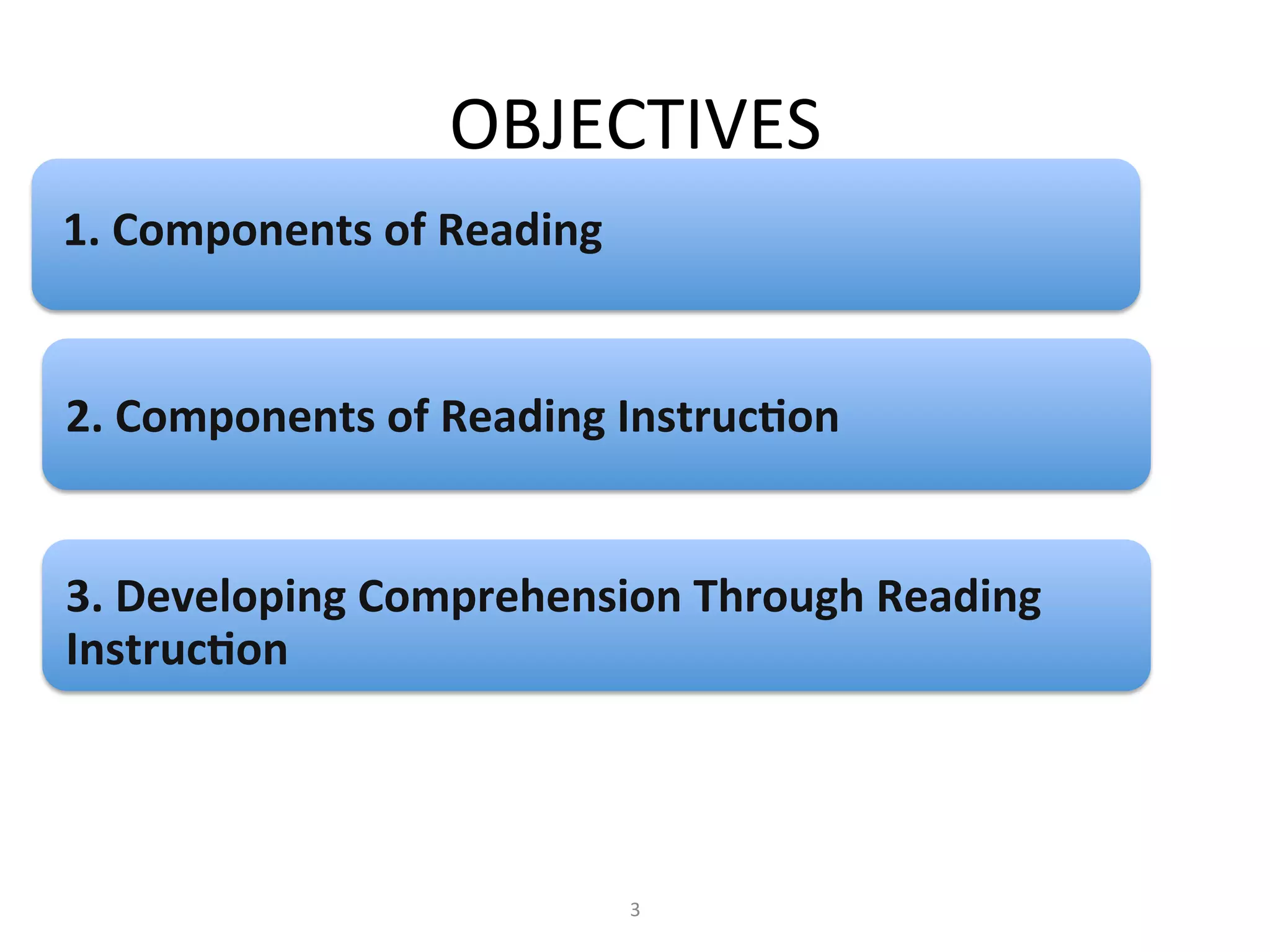 OBJECTIVES

1. Components of Reading

2. Components of Reading Instruction

3. Developing Comprehension Through Reading Instruction

3